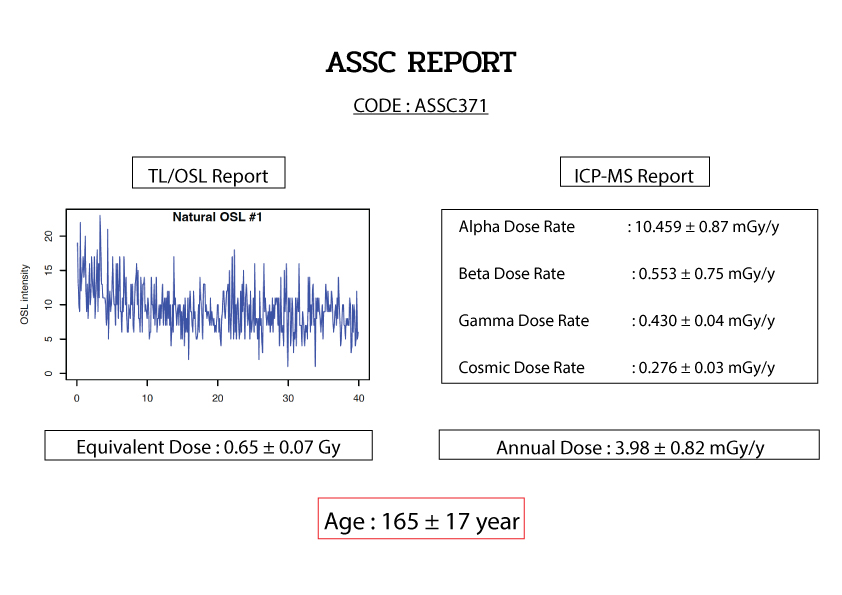 ASSC REPORT

CODE : ASSC371

TL/OSL Report

Natural OSL #1

OSL intensity

20
15
10
5
0

0 10 20 30 40

Equivalent Dose : 0.65 ± 0.07 Gy

ICP-MS Report

Alpha Dose Rate : 10.459 ± 0.87 mGy/y

Beta Dose Rate : 0.553 ± 0.75 mGy/y

Gamma Dose Rate : 0.430 ± 0.04 mGy/y

Cosmic Dose Rate : 0.276 ± 0.03 mGy/y

Annual Dose : 3.98 ± 0.82 mGy/y

Age : 165 ± 17 year